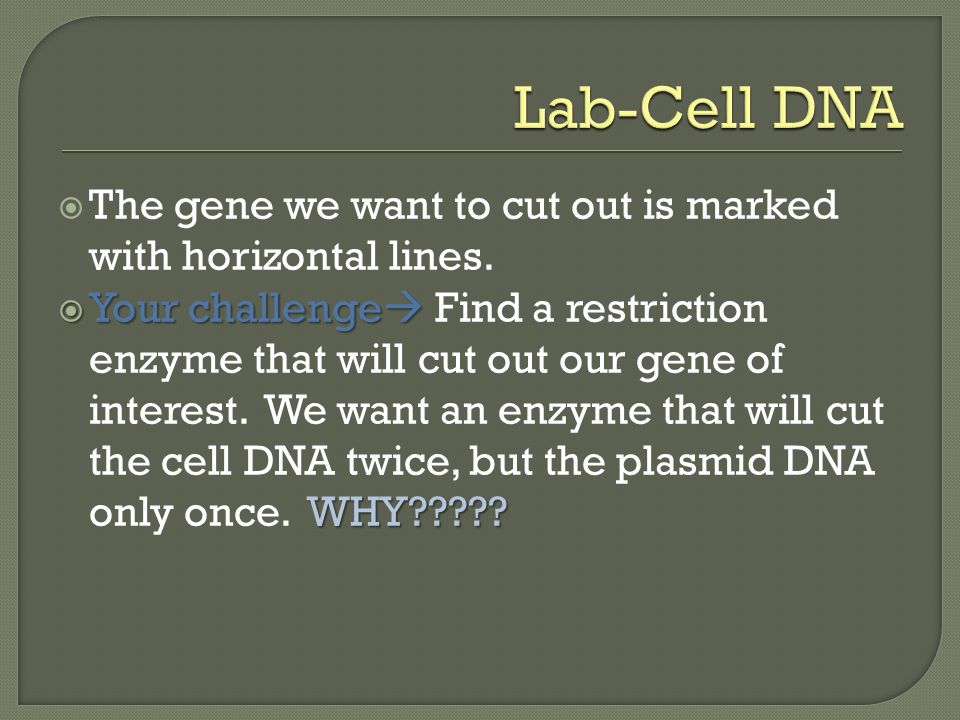 Lab-Cell DNA

The gene we want to cut out is marked with horizontal lines.

Your challenge→ Find a restriction enzyme that will cut out our gene of interest. We want an enzyme that will cut the cell DNA twice, but the plasmid DNA only once. WHY?????